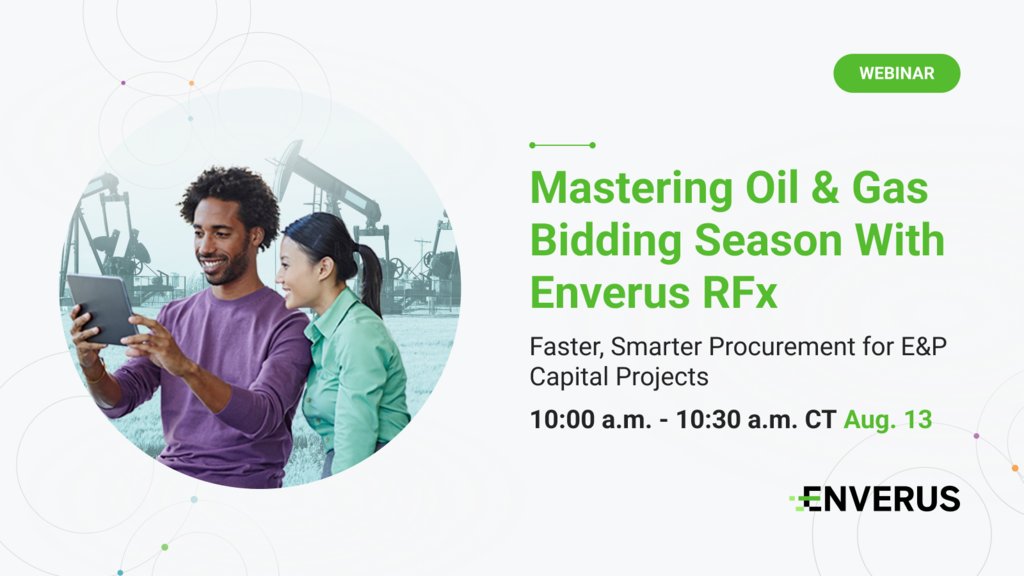 WEBINAR

Mastering Oil & Gas Bidding Season With Enverus RFx

Faster, Smarter Procurement for E&P Capital Projects

10:00 a.m. - 10:30 a.m. CT Aug. 13

ENVERUS